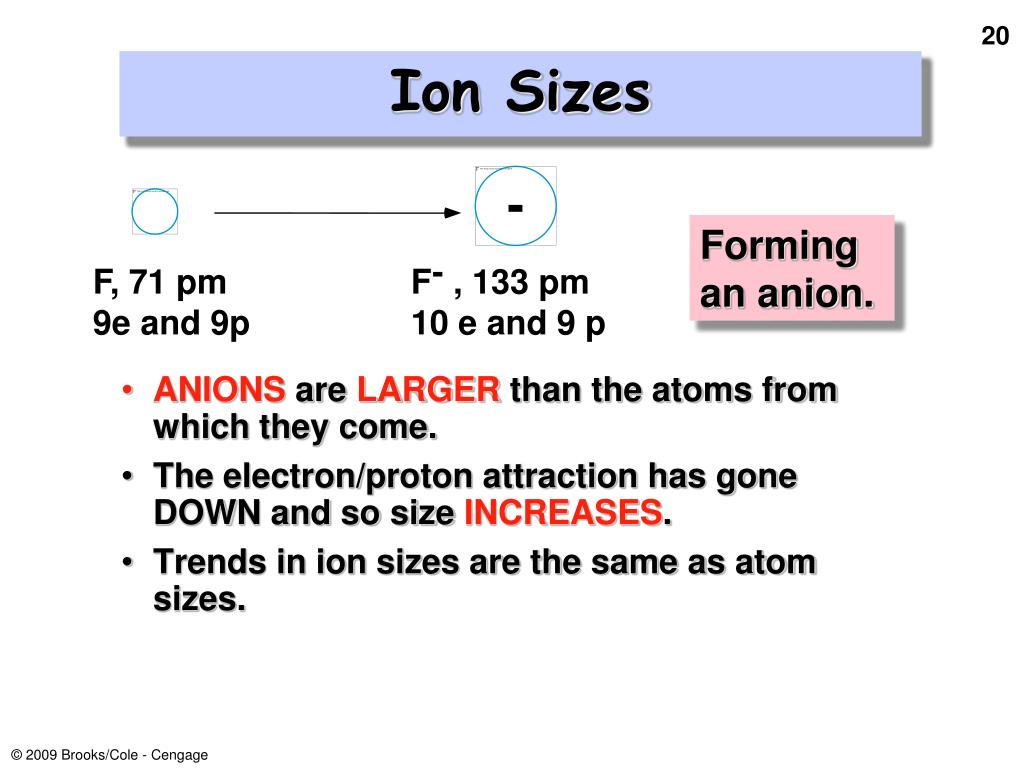 20

Ion Sizes

-

Forming an anion.

F, 71 pm
9e and 9p

$F^-$ , 133 pm
10 e and 9 p

• ANIONS are LARGER than the atoms from which they come.
• The electron/proton attraction has gone DOWN and so size INCREASES.
• Trends in ion sizes are the same as atom sizes.

© 2009 Brooks/Cole - Cengage